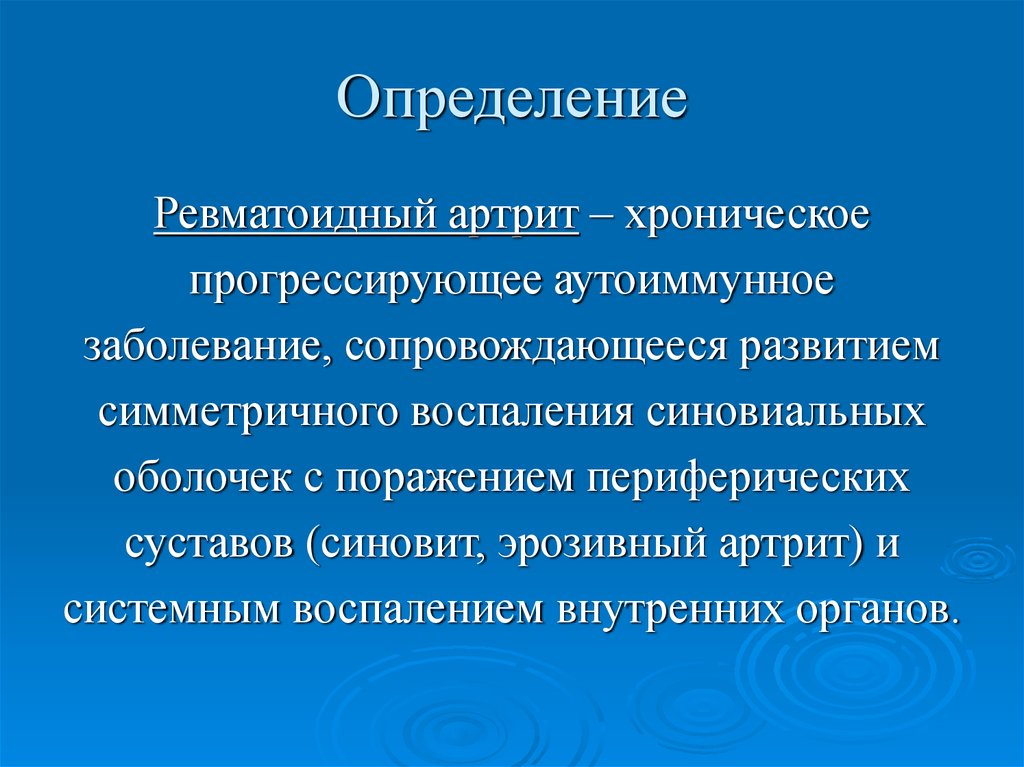 Определение

Ревматоидный артрит – хроническое прогрессирующее аутоиммунное заболевание, сопровождающееся развитием симметричного воспаления синовиальных оболочек с поражением периферических суставов (синовит, эрозивный артрит) и системным воспалением внутренних органов.